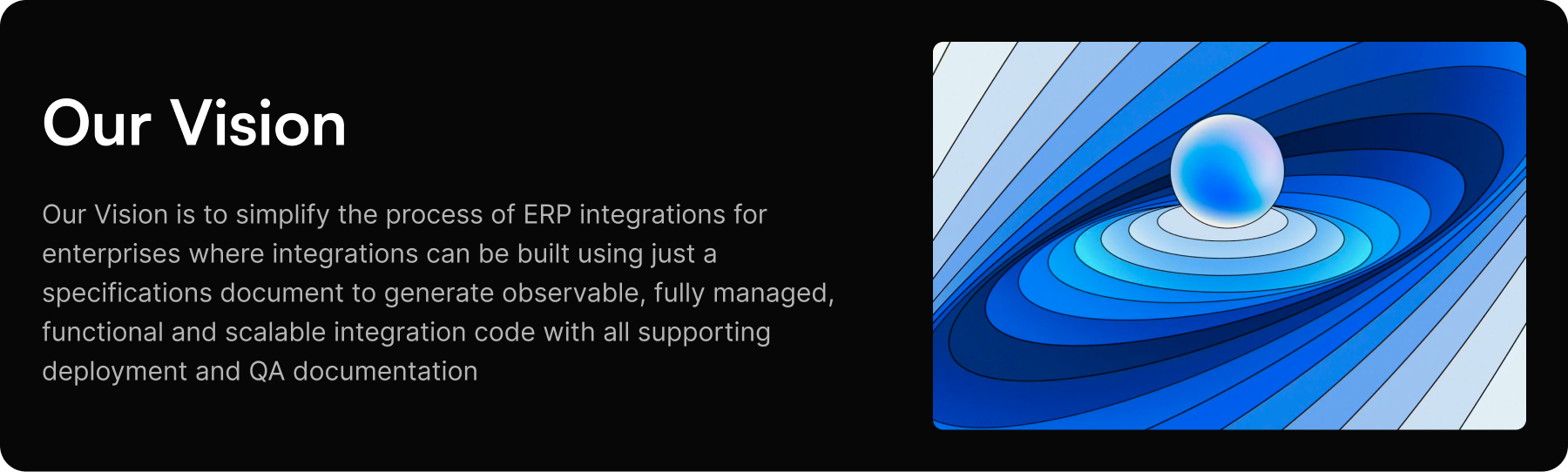 Our Vision

Our Vision is to simplify the process of ERP integrations for enterprises where integrations can be built using just a specifications document to generate observable, fully managed, functional and scalable integration code with all supporting deployment and QA documentation